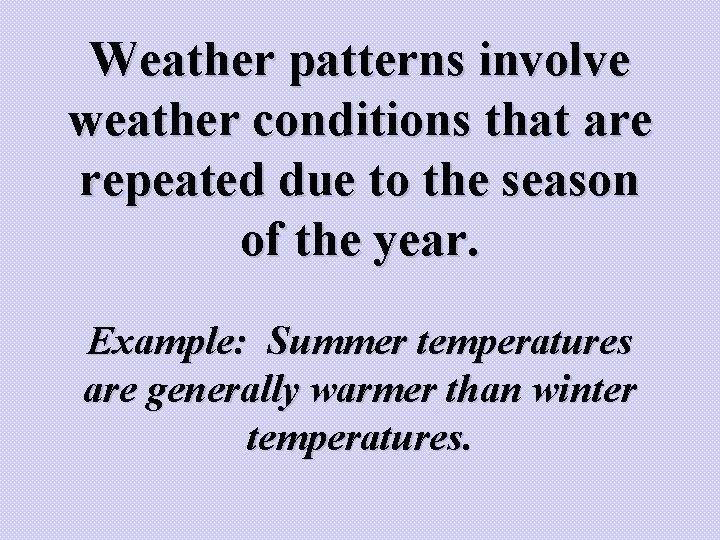 Weather patterns involve weather conditions that are repeated due to the season of the year.

Example: Summer temperatures are generally warmer than winter temperatures.